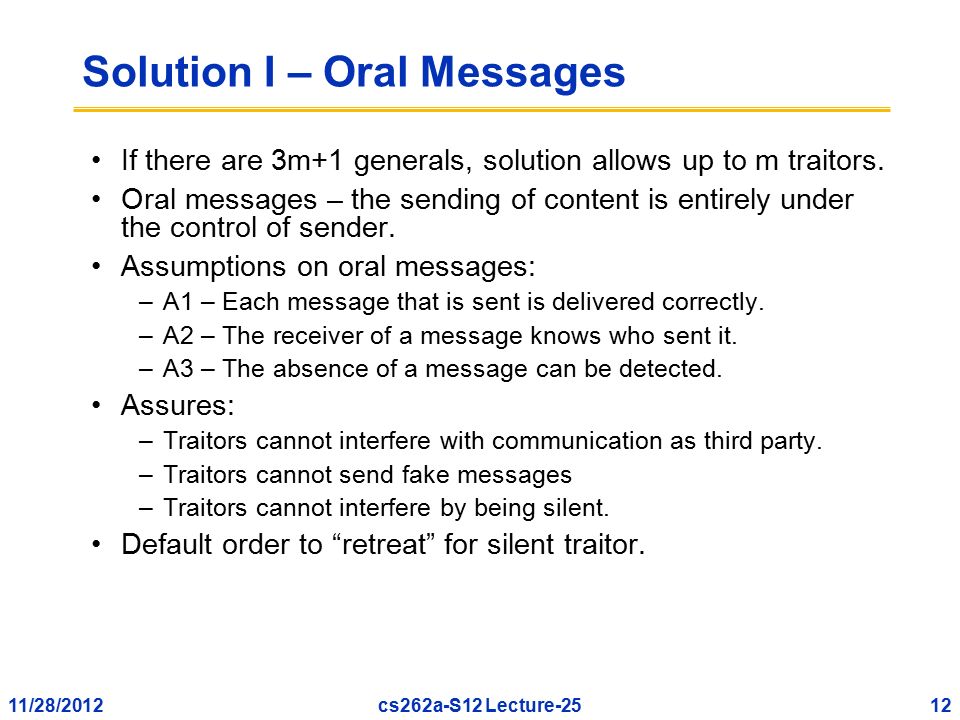 Solution I – Oral Messages

• If there are 3m+1 generals, solution allows up to m traitors.

• Oral messages – the sending of content is entirely under the control of sender.

• Assumptions on oral messages:

– A1 – Each message that is sent is delivered correctly.

– A2 – The receiver of a message knows who sent it.

– A3 – The absence of a message can be detected.

• Assures:

– Traitors cannot interfere with communication as third party.

– Traitors cannot send fake messages

– Traitors cannot interfere by being silent.

• Default order to “retreat” for silent traitor.

11/28/2012 cs262a-S12 Lecture-25 12